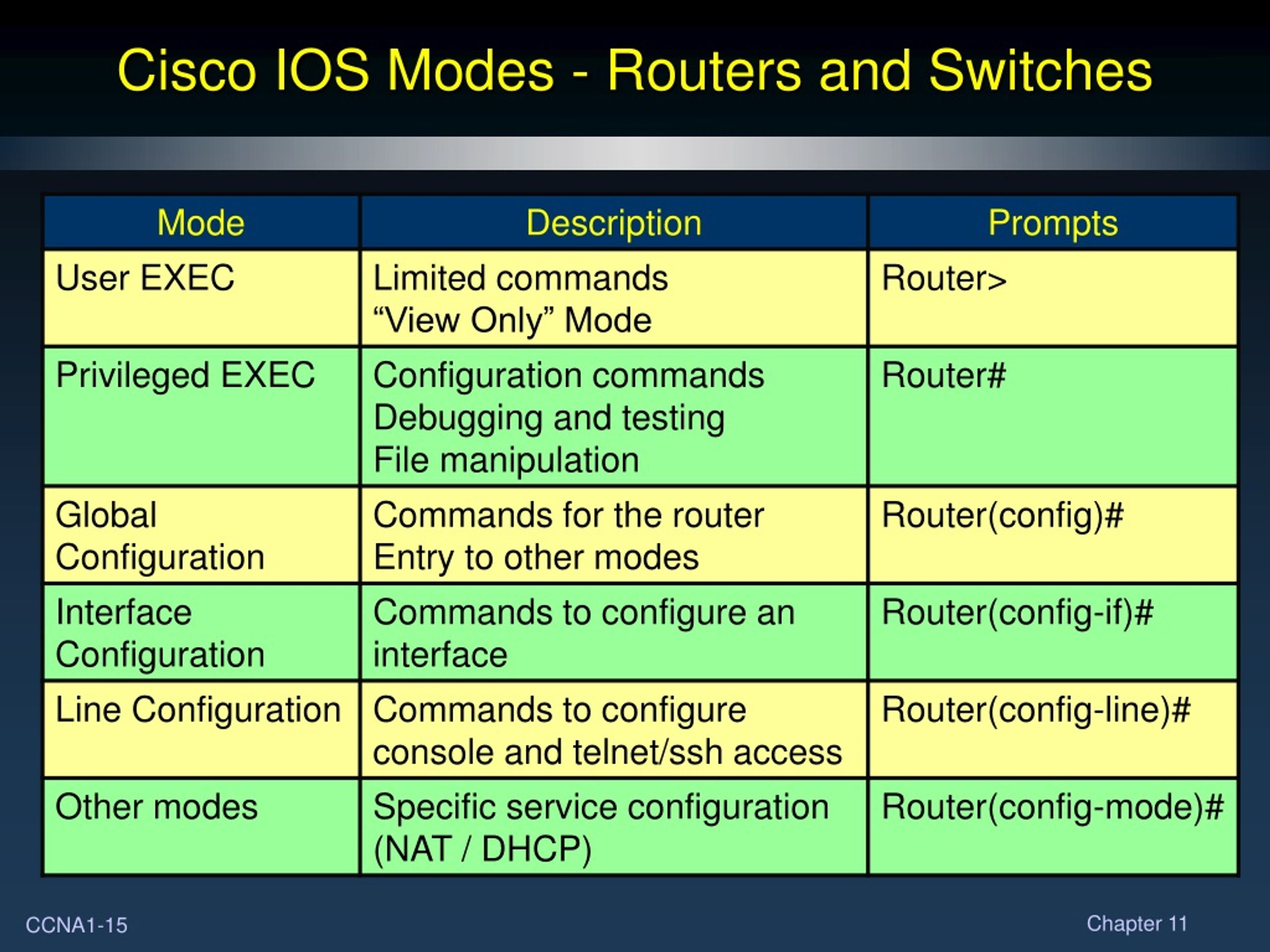 Cisco IOS Modes - Routers and Switches

| Mode | Description | Prompts |
|---|---|---|
| User EXEC | Limited commands “View Only” Mode | Router> |
| Privileged EXEC | Configuration commands Debugging and testing File manipulation | Router# |
| Global Configuration | Commands for the router Entry to other modes | Router(config)# |
| Interface Configuration | Commands to configure an interface | Router(config-if)# |
| Line Configuration | Commands to configure console and telnet/ssh access | Router(config-line)# |
| Other modes | Specific service configuration (NAT / DHCP) | Router(config-mode)# |

CCNA1-15

Chapter 11